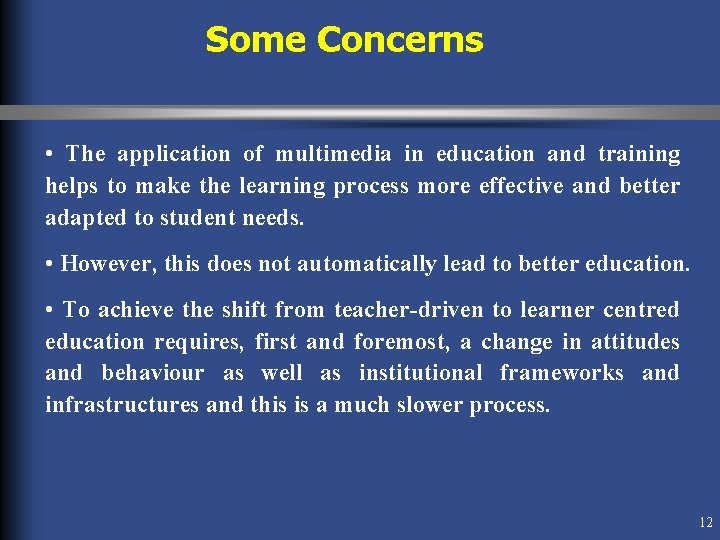 Some Concerns

• The application of multimedia in education and training helps to make the learning process more effective and better adapted to student needs.

• However, this does not automatically lead to better education.

• To achieve the shift from teacher-driven to learner centred education requires, first and foremost, a change in attitudes and behaviour as well as institutional frameworks and infrastructures and this is a much slower process.

12